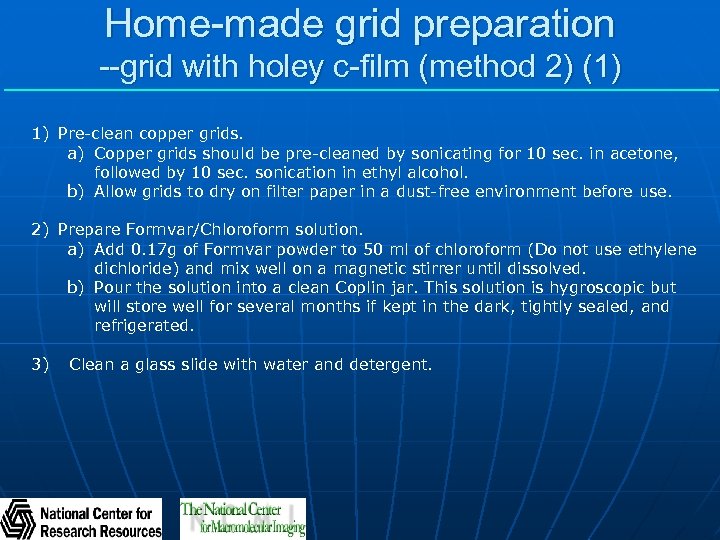 Home-made grid preparation
--grid with holey c-film (method 2) (1)

1) Pre-clean copper grids.
a) Copper grids should be pre-cleaned by sonicating for 10 sec. in acetone, followed by 10 sec. sonication in ethyl alcohol.
b) Allow grids to dry on filter paper in a dust-free environment before use.

2) Prepare Formvar/Chloroform solution.
a) Add 0.17g of Formvar powder to 50 ml of chloroform (Do not use ethylene dichloride) and mix well on a magnetic stirrer until dissolved.
b) Pour the solution into a clean Coplin jar. This solution is hygroscopic but will store well for several months if kept in the dark, tightly sealed, and refrigerated.

3) Clean a glass slide with water and detergent.

National Center for Research Resources

The National Center for Macromolecular Imaging